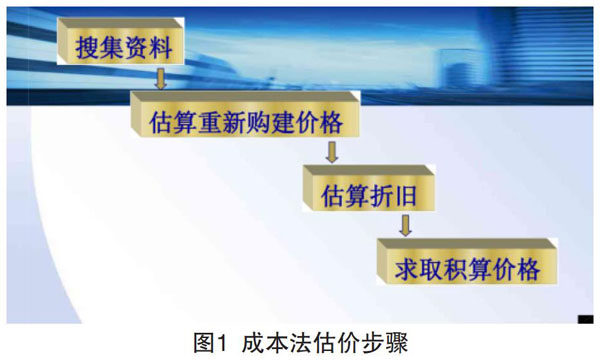 搜集资料

估算重新购建价格

估算折旧

求取积算价格

图1 成本法估价步骤